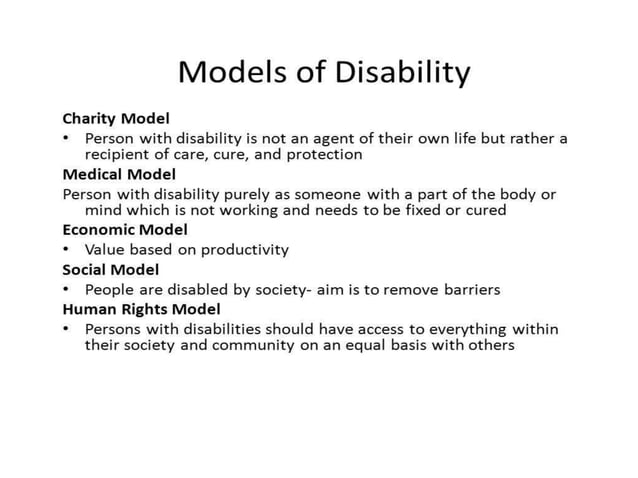 Models of Disability

Charity Model

• Person with disability is not an agent of their own life but rather a recipient of care, cure, and protection

Medical Model

Person with disability purely as someone with a part of the body or mind which is not working and needs to be fixed or cured

Economic Model

• Value based on productivity

Social Model

• People are disabled by society- aim is to remove barriers

Human Rights Model

• Persons with disabilities should have access to everything within their society and community on an equal basis with others